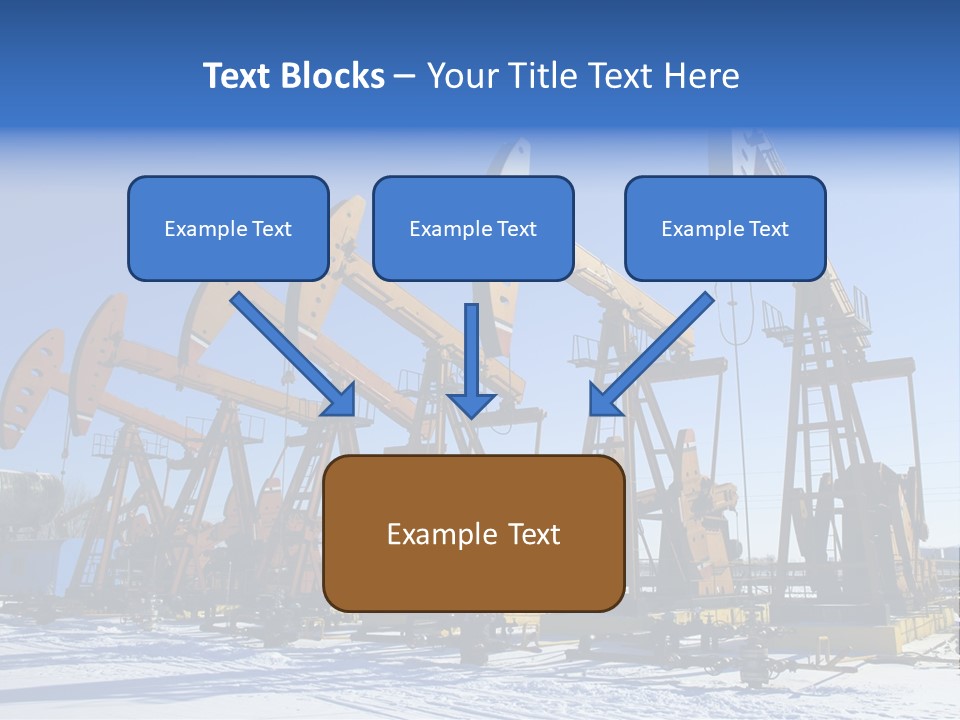 Text Blocks – Your Title Text Here

Example Text

Example Text

Example Text

Example Text